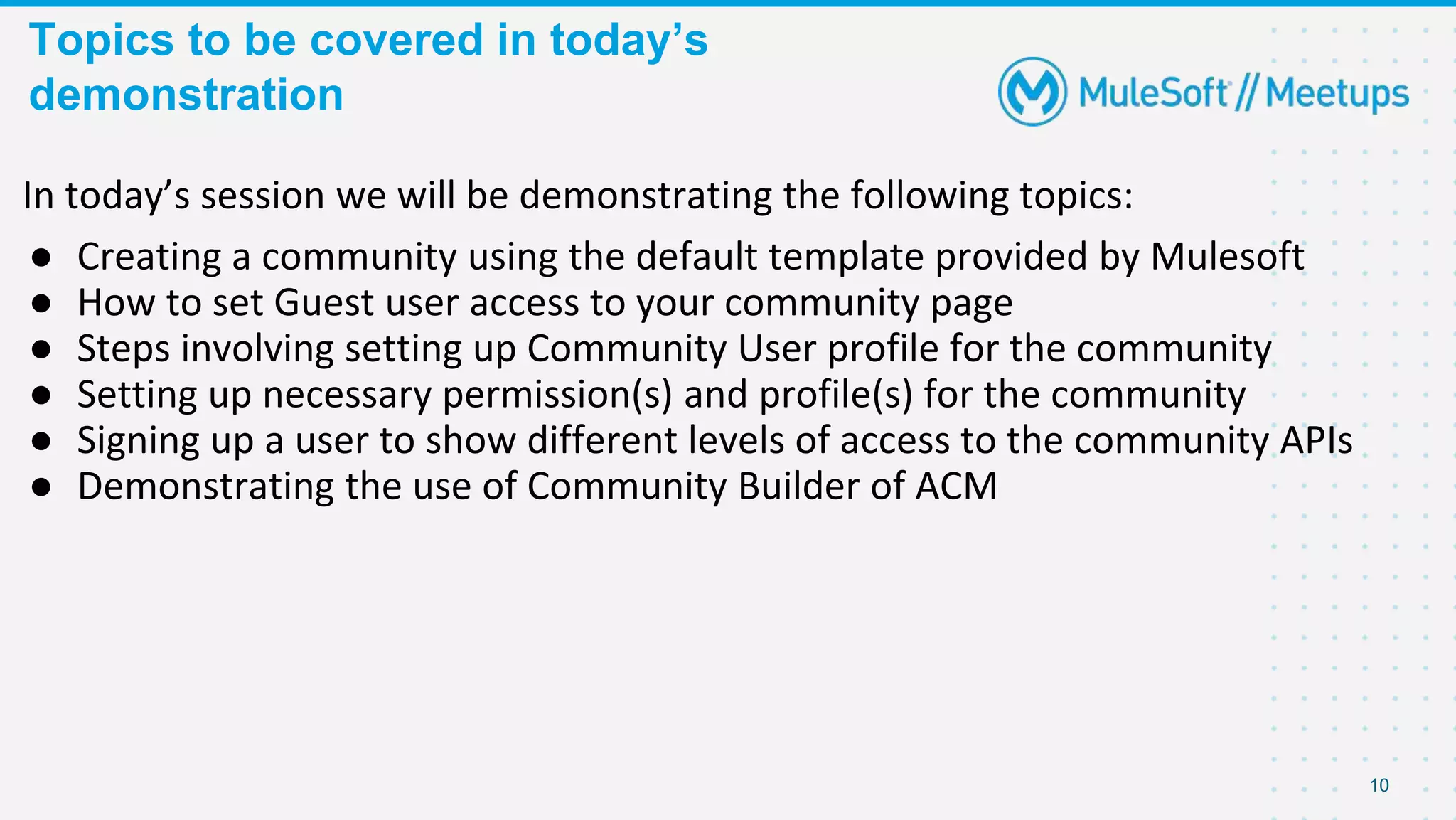 Topics to be covered in today’s demonstration

MuleSoft // Meetups

In today’s session we will be demonstrating the following topics:

● Creating a community using the default template provided by Mulesoft
● How to set Guest user access to your community page
● Steps involving setting up Community User profile for the community
● Setting up necessary permission(s) and profile(s) for the community
● Signing up a user to show different levels of access to the community APIs
● Demonstrating the use of Community Builder of ACM

10